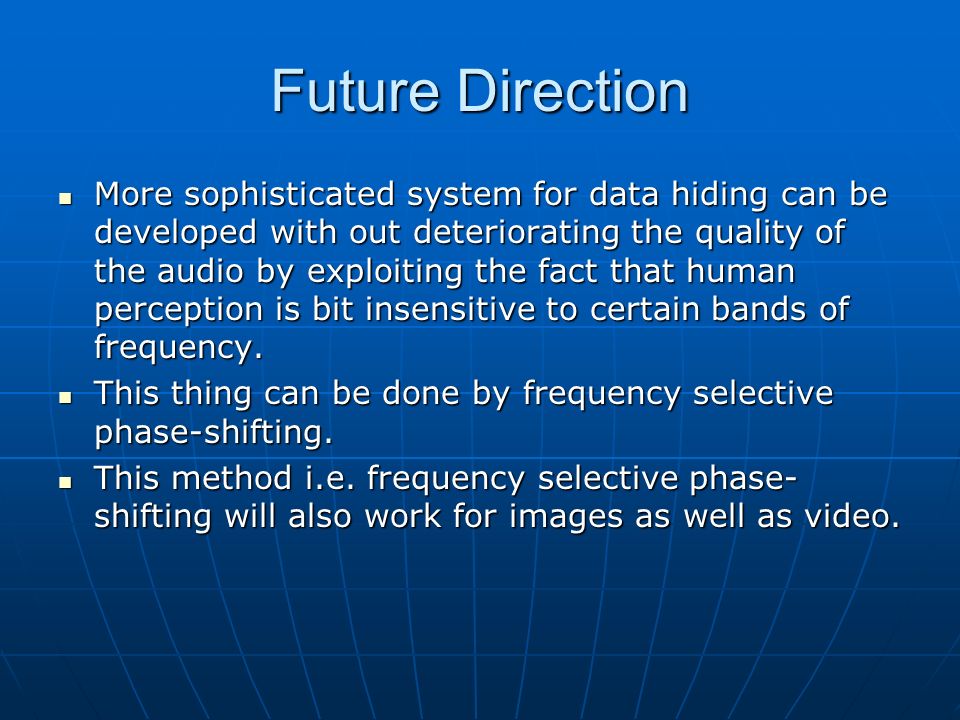 Future Direction

- More sophisticated system for data hiding can be developed with out deteriorating the quality of the audio by exploiting the fact that human perception is bit insensitive to certain bands of frequency.
- This thing can be done by frequency selective phase-shifting.
- This method i.e. frequency selective phase-shifting will also work for images as well as video.